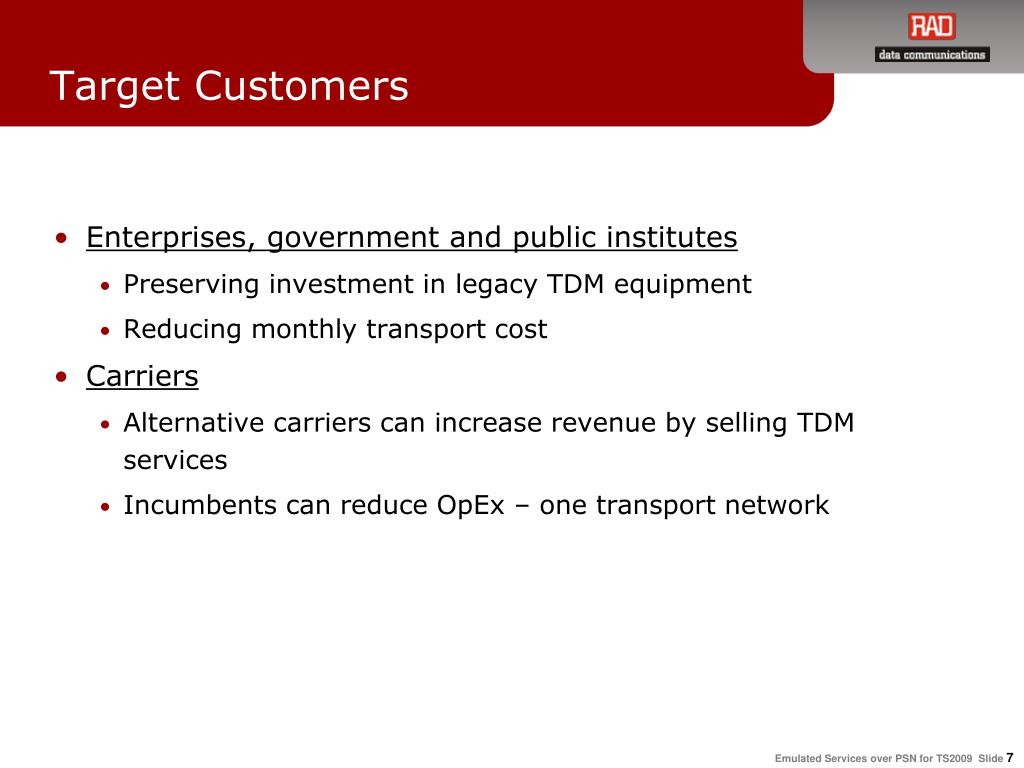 RAD
data communications

Target Customers

• Enterprises, government and public institutes
• Preserving investment in legacy TDM equipment
• Reducing monthly transport cost
• Carriers
• Alternative carriers can increase revenue by selling TDM services
• Incumbents can reduce OpEx – one transport network

Emulated Services over PSN for TS2009 Slide 7